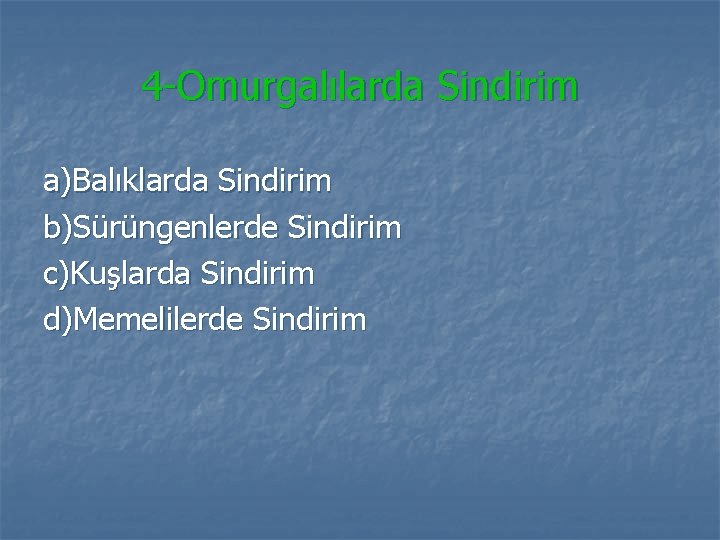 4-Omurgalılarda Sindirim

a)Balıklarda Sindirim
b)Sürüngenlerde Sindirim
c)Kuşlarda Sindirim
d)Memelilerde Sindirim